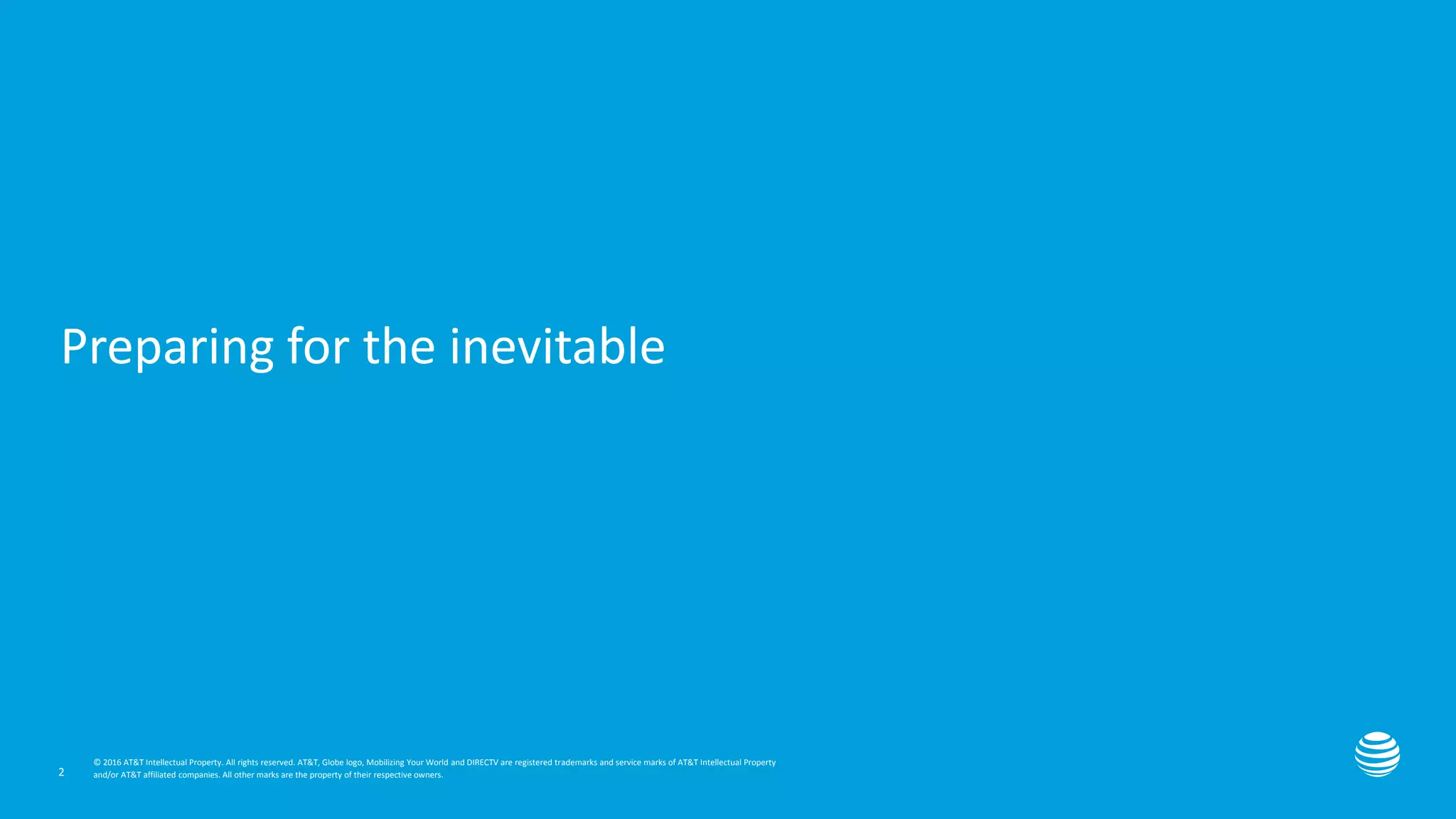 Preparing for the inevitable

2

© 2016 AT&T Intellectual Property. All rights reserved. AT&T, Globe logo, Mobilizing Your World and DIRECTV are registered trademarks and service marks of AT&T Intellectual Property and/or AT&T affiliated companies. All other marks are the property of their respective owners.